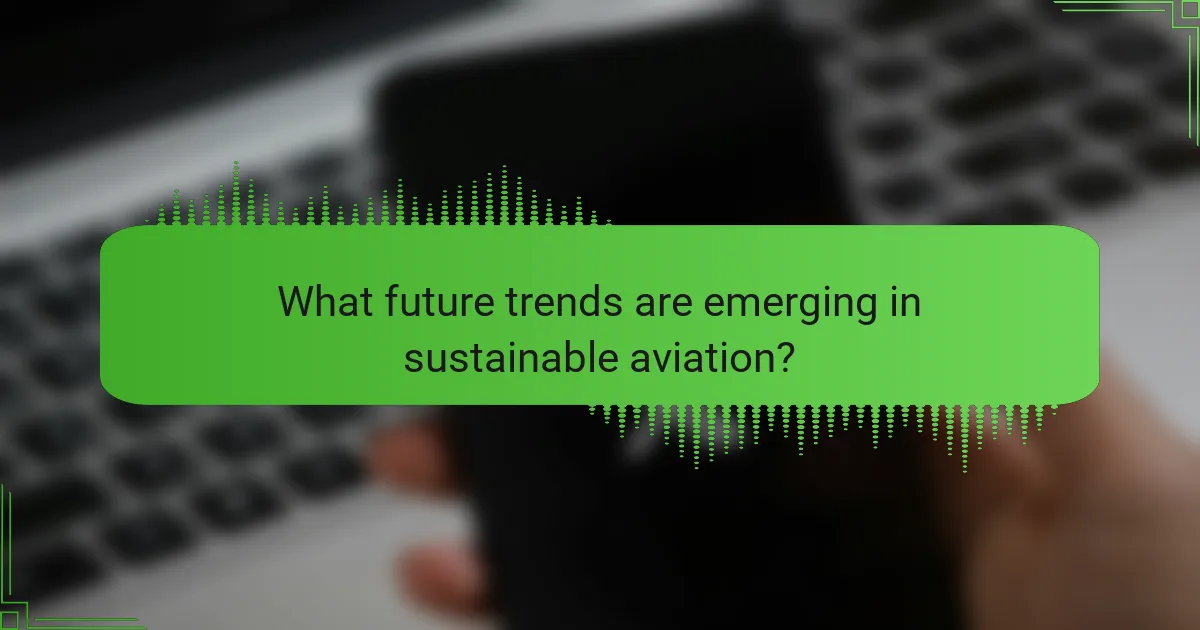 What future trends are emerging in sustainable aviation?